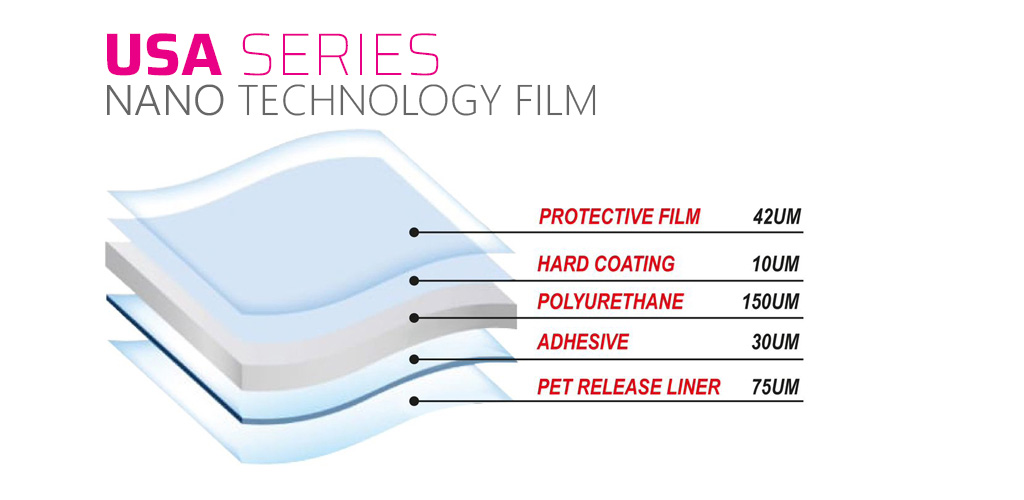 USA SERIES
NANO TECHNOLOGY FILM

PROTECTIVE FILM 42UM
HARD COATING 10UM
POLYURETHANE 150UM
ADHESIVE 30UM
PET RELEASE LINER 75UM